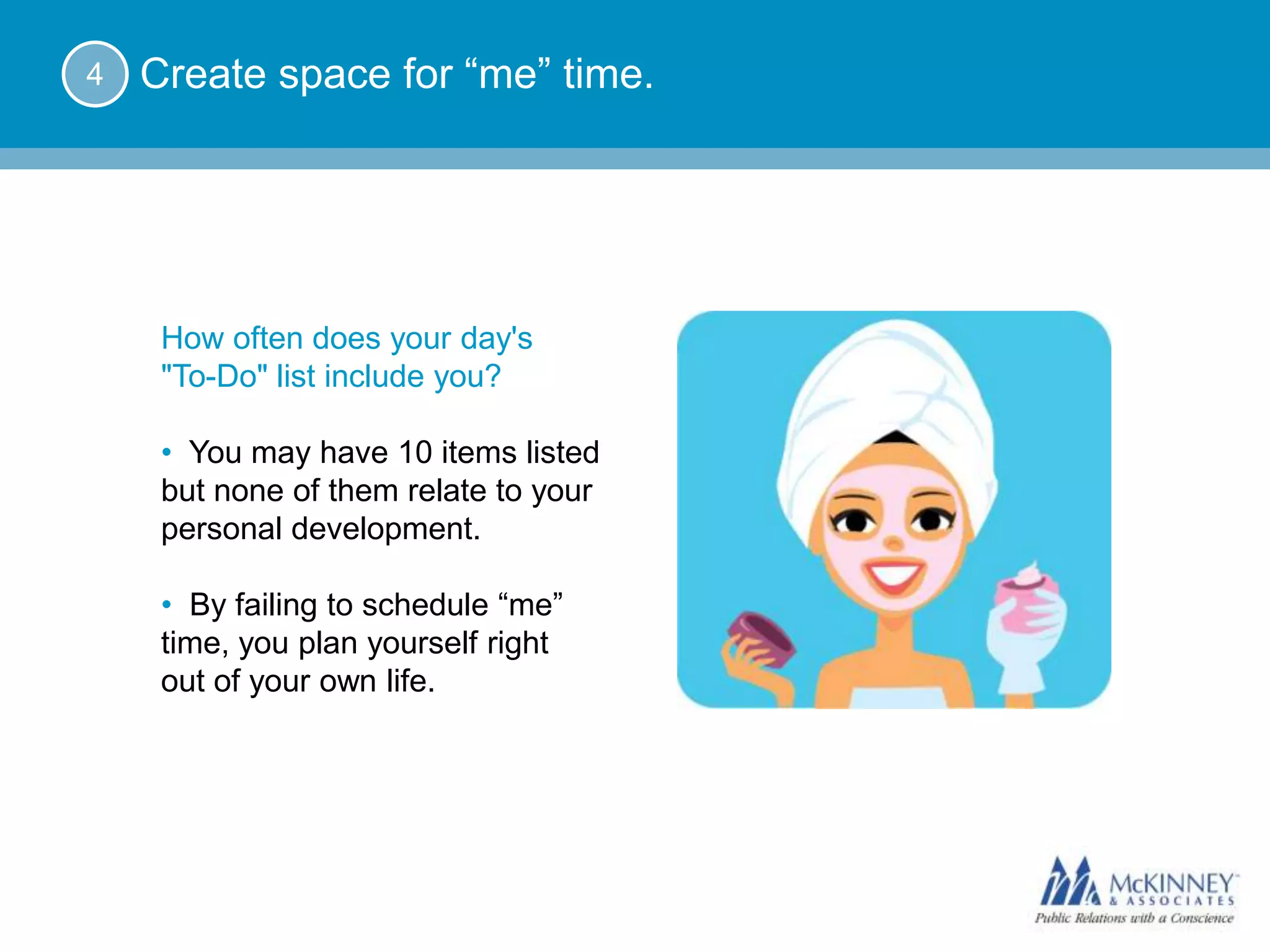 4 Create space for “me” time.

How often does your day's "To-Do" list include you?

• You may have 10 items listed but none of them relate to your personal development.

• By failing to schedule “me” time, you plan yourself right out of your own life.

McKINNEY & ASSOCIATES
Public Relations with a Conscience